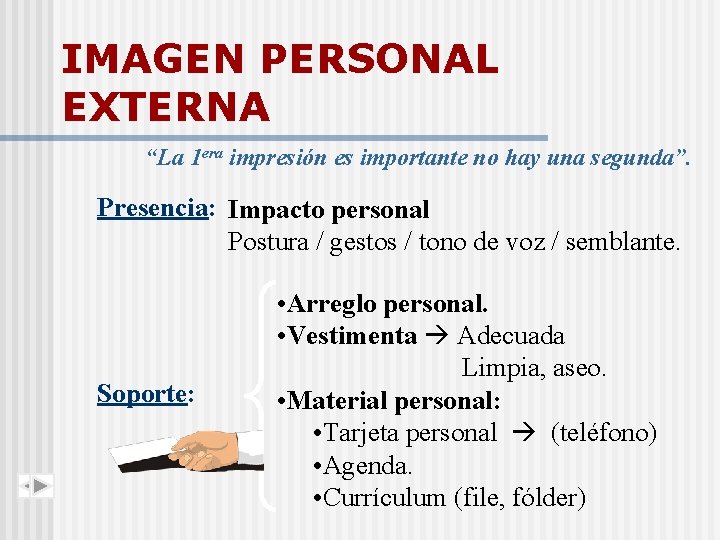 IMAGEN PERSONAL EXTERNA

"La 1$^{era}$ impresión es importante no hay una segunda".

Presencia: Impacto personal
Postura / gestos / tono de voz / semblante.

Soporte:

•Arreglo personal.
•Vestimenta → Adecuada
Limpia, aseo.
•Material personal:
•Tarjeta personal → (teléfono)
•Agenda.
•Currículum (file, fólder)